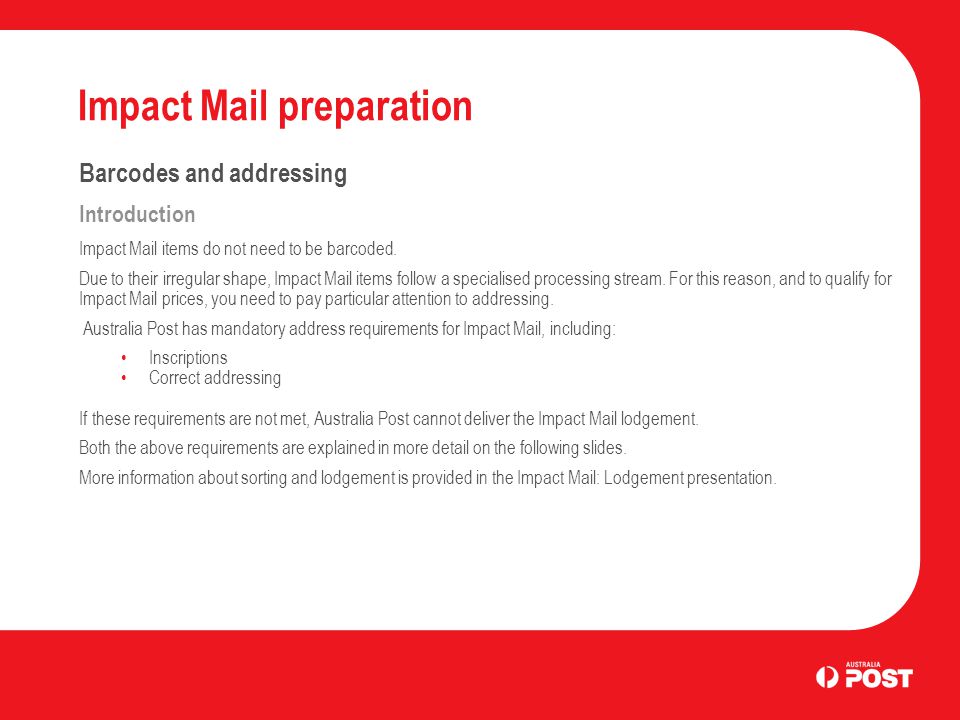 Impact Mail preparation

Barcodes and addressing

Introduction

Impact Mail items do not need to be barcoded.

Due to their irregular shape, Impact Mail items follow a specialised processing stream. For this reason, and to qualify for Impact Mail prices, you need to pay particular attention to addressing.

Australia Post has mandatory address requirements for Impact Mail, including:

• Inscriptions
• Correct addressing

If these requirements are not met, Australia Post cannot deliver the Impact Mail lodgement.

Both the above requirements are explained in more detail on the following slides.

More information about sorting and lodgement is provided in the Impact Mail: Lodgement presentation.

AUSTRALIA POST